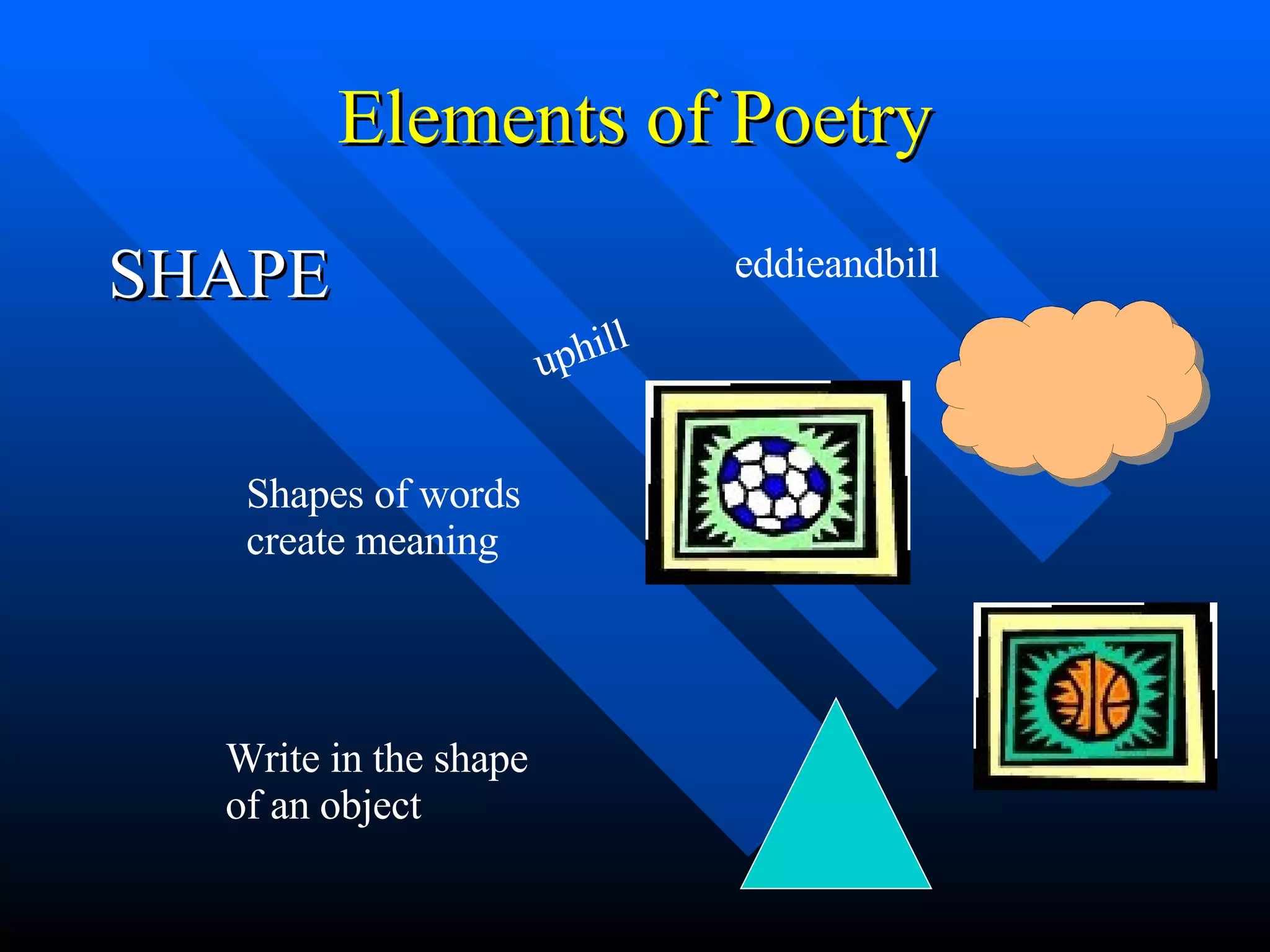 Elements of Poetry

SHAPE

eddieandbill

uphill

Shapes of words create meaning

Write in the shape of an object